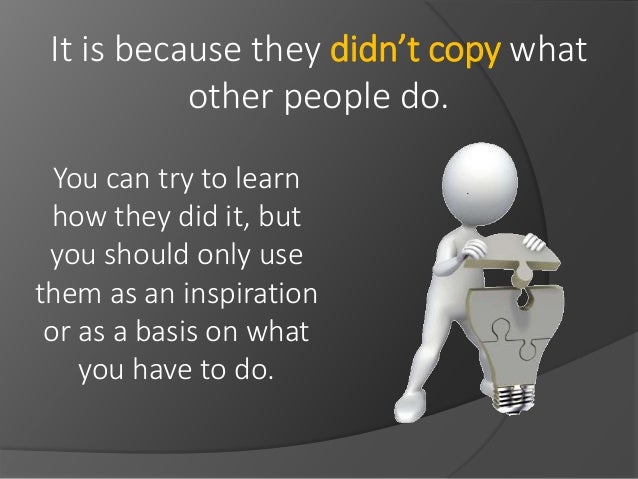 It is because they didn't copy what other people do.

You can try to learn how they did it, but you should only use them as an inspiration or as a basis on what you have to do.